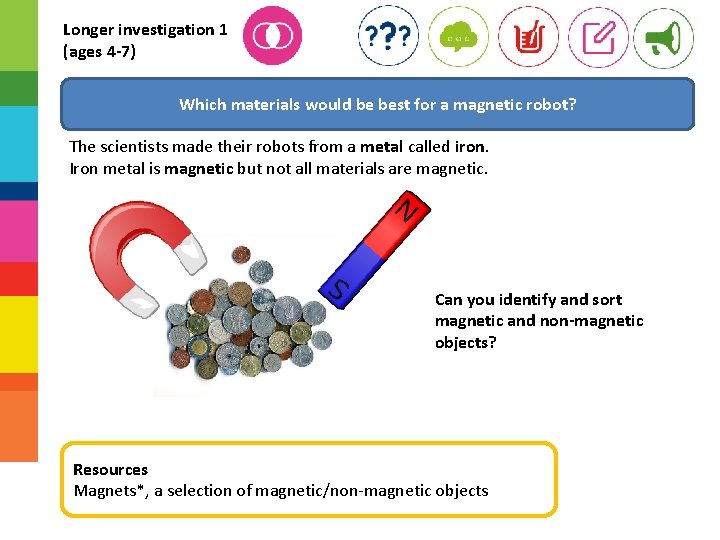 Longer investigation 1
(ages 4-7)

???

Which materials would be best for a magnetic robot?

The scientists made their robots from a metal called iron.
Iron metal is magnetic but not all materials are magnetic.

N

S

Can you identify and sort magnetic and non-magnetic objects?

Resources
Magnets*, a selection of magnetic/non-magnetic objects